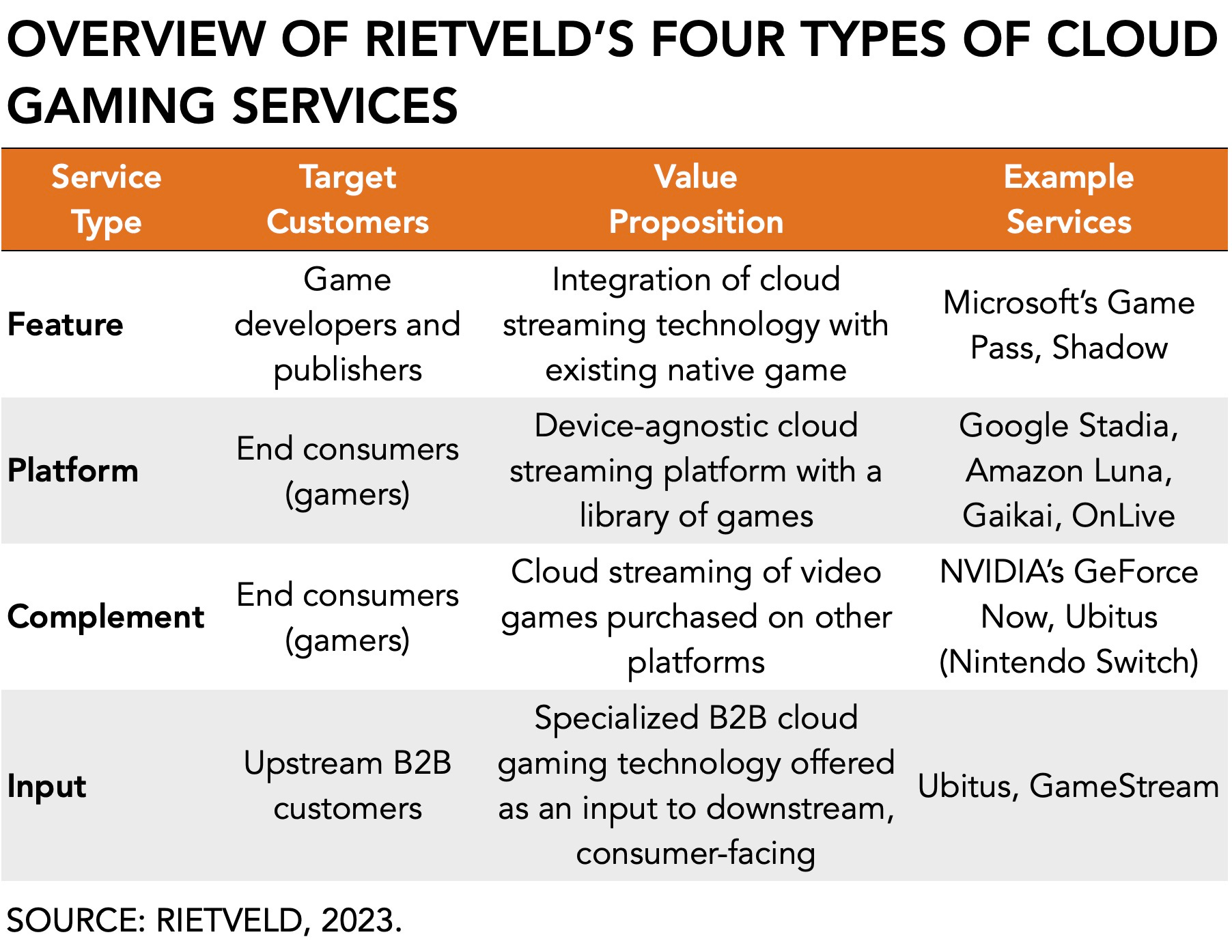 OVERVIEW OF RIETVELD'S FOUR TYPES OF CLOUD GAMING SERVICES

| Service Type | Target Customers | Value Proposition | Example Services |
|---|---|---|---|
| **Feature** | Game developers and publishers | Integration of cloud streaming technology with existing native game | Microsoft's Game Pass, Shadow |
| **Platform** | End consumers (gamers) | Device-agnostic cloud streaming platform with a library of games | Google Stadia, Amazon Luna, Gaikai, OnLive |
| **Complement** | End consumers (gamers) | Cloud streaming of video games purchased on other platforms | NVIDIA's GeForce Now, Ubitus (Nintendo Switch) |
| **Input** | Upstream B2B customers | Specialized B2B cloud gaming technology offered as an input to downstream, consumer-facing | Ubitus, GameStream |

SOURCE: RIETVELD, 2023.